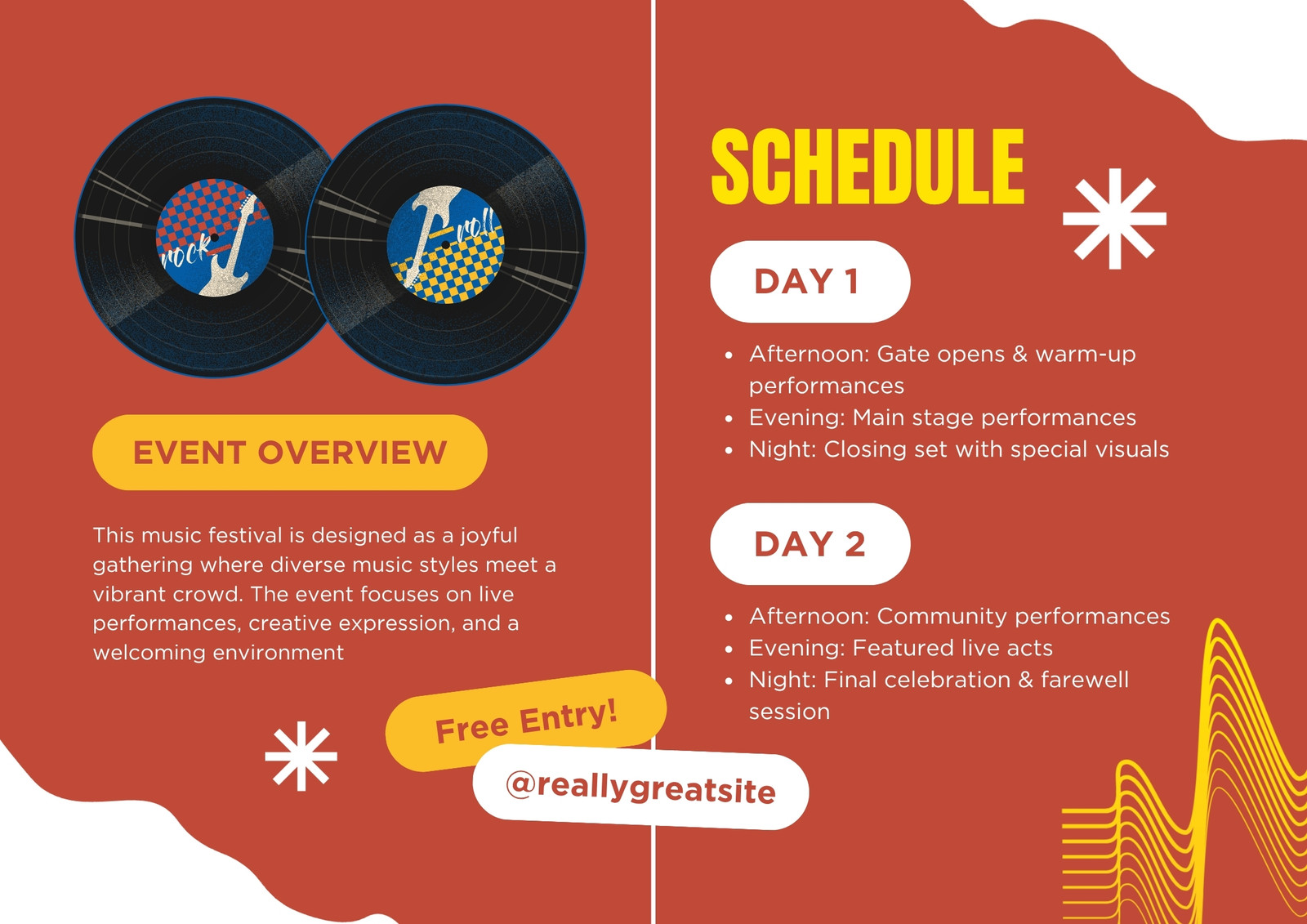 rock

roll

EVENT OVERVIEW

This music festival is designed as a joyful gathering where diverse music styles meet a vibrant crowd. The event focuses on live performances, creative expression, and a welcoming environment

Free Entry!

@reallygreatsite

SCHEDULE

DAY 1

- Afternoon: Gate opens & warm-up performances
- Evening: Main stage performances
- Night: Closing set with special visuals

DAY 2

- Afternoon: Community performances
- Evening: Featured live acts
- Night: Final celebration & farewell session